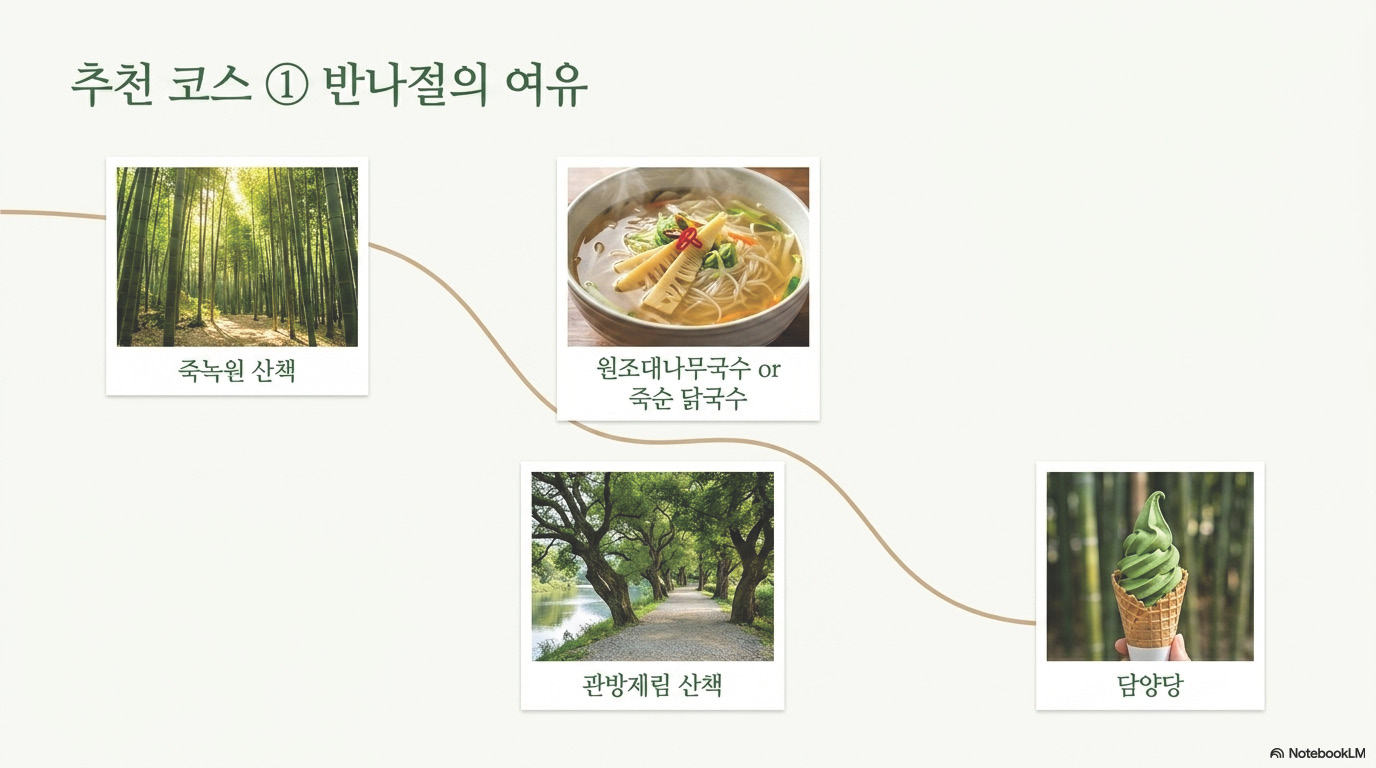 추천 코스 ① 반나절의 여유

죽녹원 산책

원조대나무국수 or
죽순 닭국수

관방제림 산책

담양당

NotebookLM